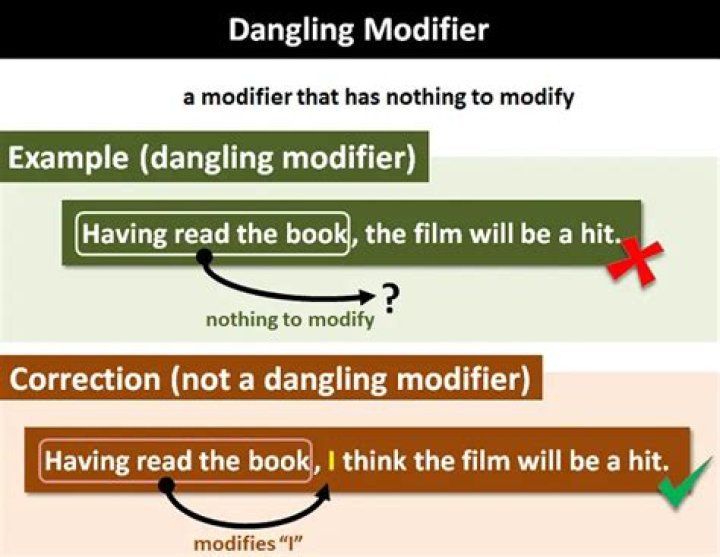 Dangling Modifier

a modifier that has nothing to modify

Example (dangling modifier)

Having read the book, the film will be a hit.

?

nothing to modify

Correction (not a dangling modifier)

Having read the book, I think the film will be a hit.

modifies "I"